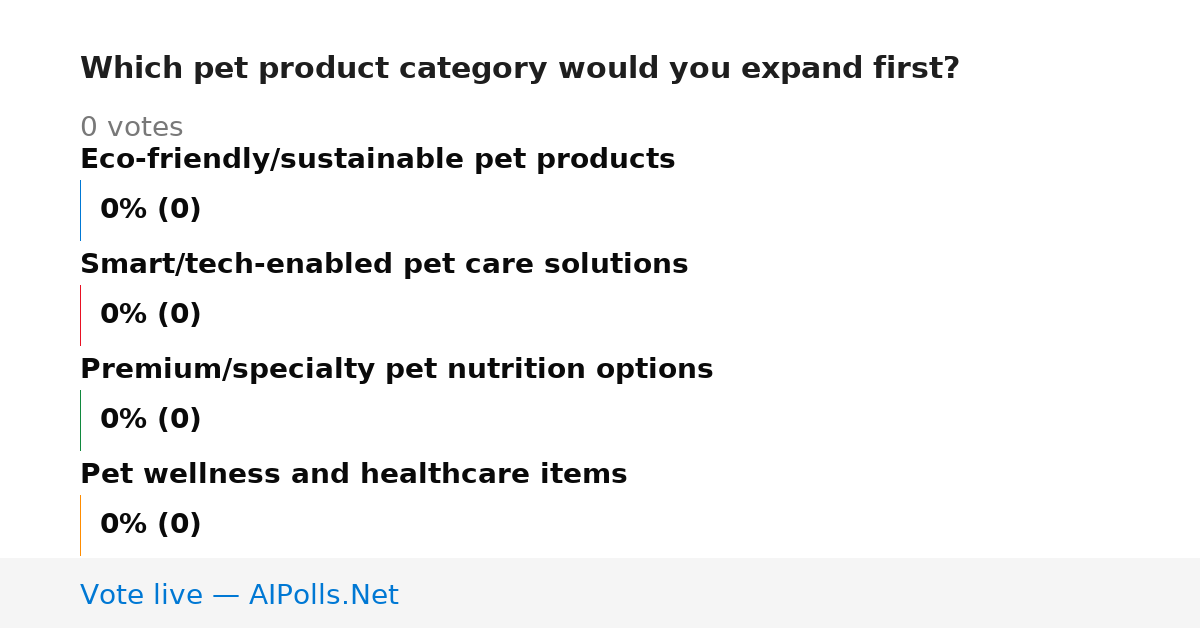 Which pet product category would you expand first?

0 votes

Eco-friendly/sustainable pet products

0% (0)

Smart/tech-enabled pet care solutions

0% (0)

Premium/specialty pet nutrition options

0% (0)

Pet wellness and healthcare items

0% (0)

Vote live — AIPolls.Net